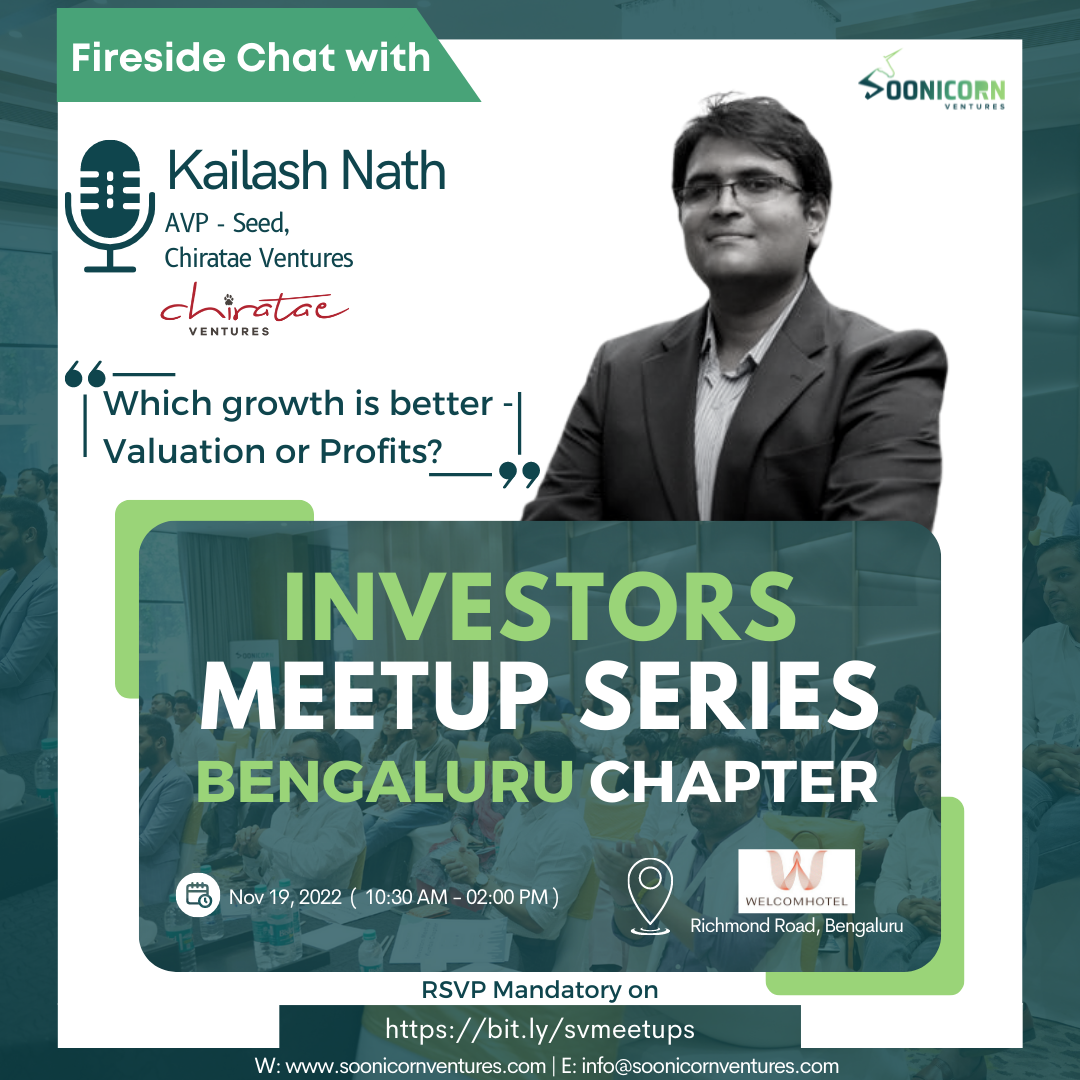 Fireside Chat with

SOONICORN
VENTURES

Kailash Nath
AVP - Seed,
Chiratae Ventures

chiratae
VENTURES

Which growth is better - Valuation or Profits?

INVESTORS
MEETUP SERIES
BENGALURU CHAPTER

Nov 19, 2022 ( 10:30 AM - 02:00 PM )

WELCOMHOTEL
Richmond Road, Bengaluru

RSVP Mandatory on
https://bit.ly/svmeetups

W: www.soonicornventures.com | E: info@soonicornventures.com